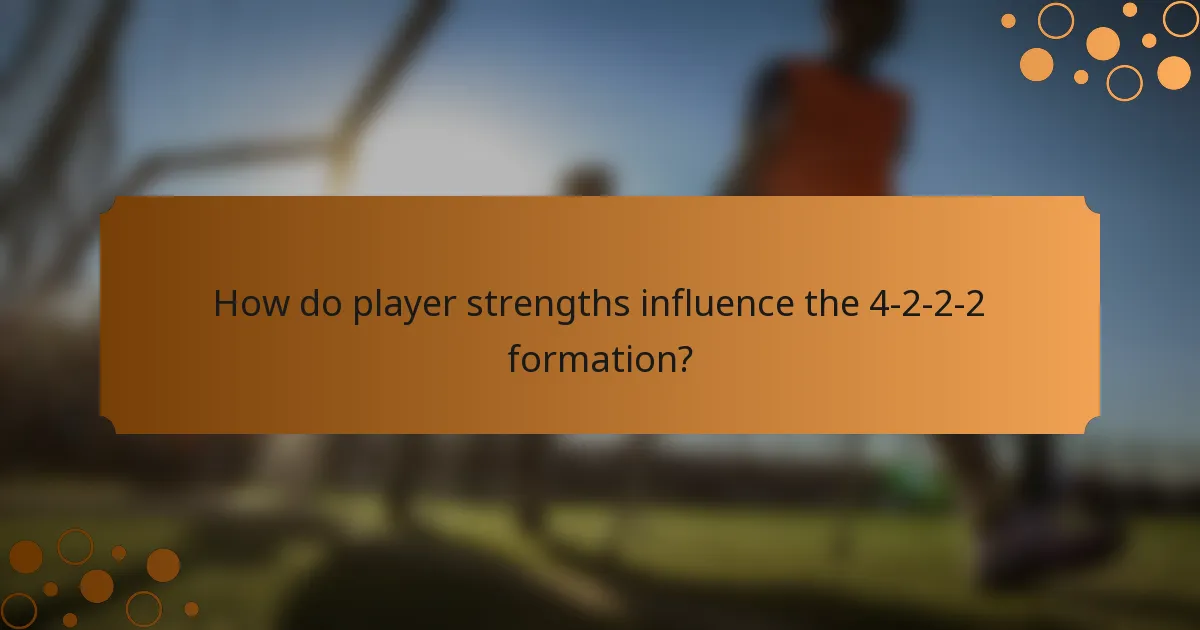 How do player strengths influence the 4-2-2-2 formation?